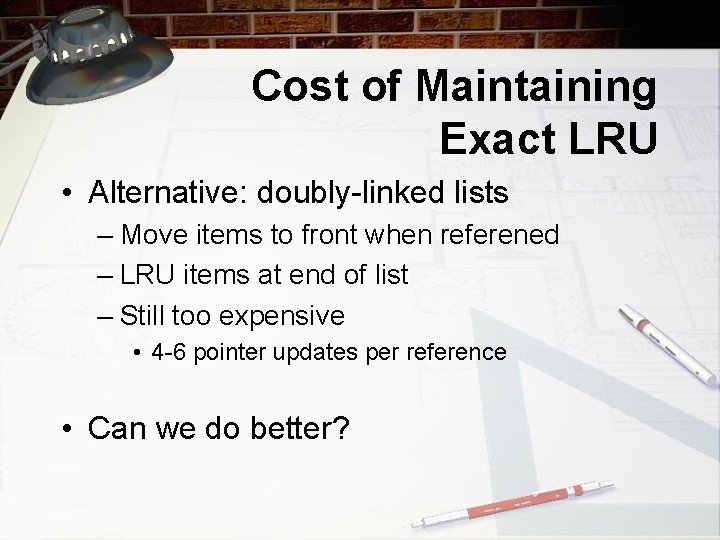 Cost of Maintaining Exact LRU

• Alternative: doubly-linked lists
  – Move items to front when referened
  – LRU items at end of list
  – Still too expensive
    • 4-6 pointer updates per reference

• Can we do better?